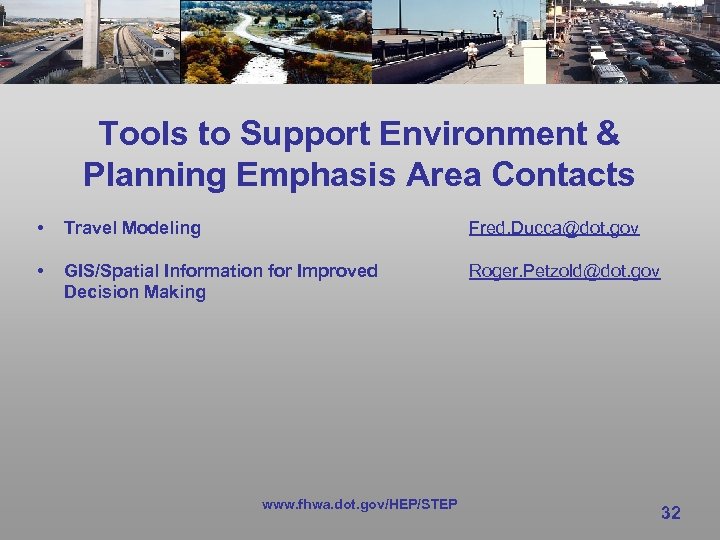 Tools to Support Environment & Planning Emphasis Area Contacts

• Travel Modeling    Fred.Ducca@dot.gov

• GIS/Spatial Information for Improved Decision Making    Roger.Petzold@dot.gov

www.fhwa.dot.gov/HEP/STEP

32